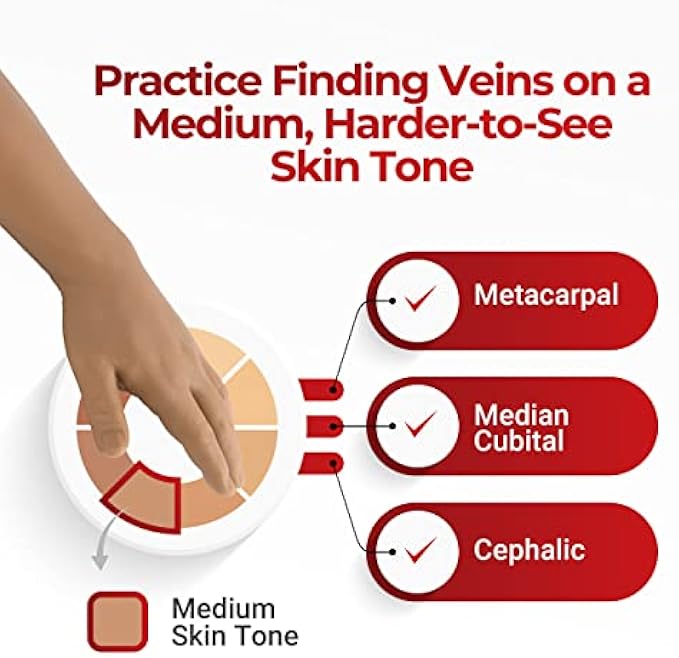 Practice Finding Veins on a Medium, Harder-to-See Skin Tone

Metacarpal

Median Cubital

Cephalic

Medium Skin Tone